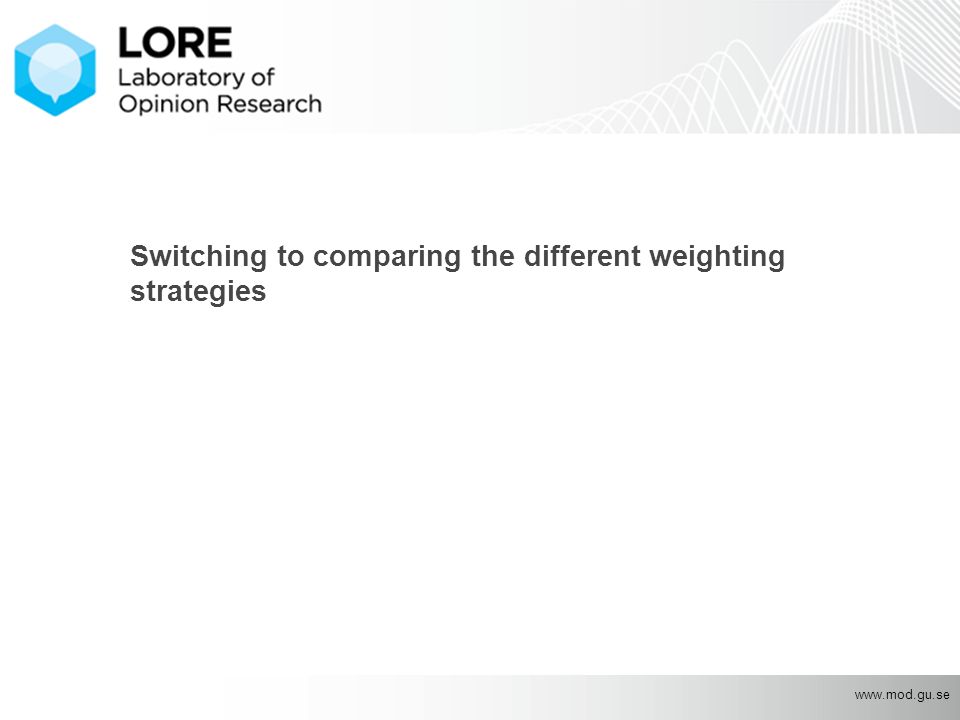 LORE
Laboratory of
Opinion Research

Switching to comparing the different weighting strategies

www.mod.gu.se